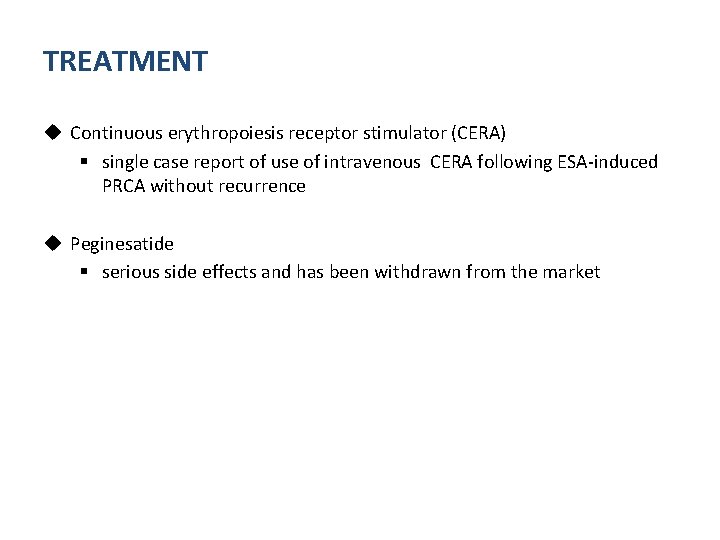 TREATMENT

◆ Continuous erythropoiesis receptor stimulator (CERA)

▪ single case report of use of intravenous CERA following ESA-induced PRCA without recurrence

◆ Peginesatide

▪ serious side effects and has been withdrawn from the market